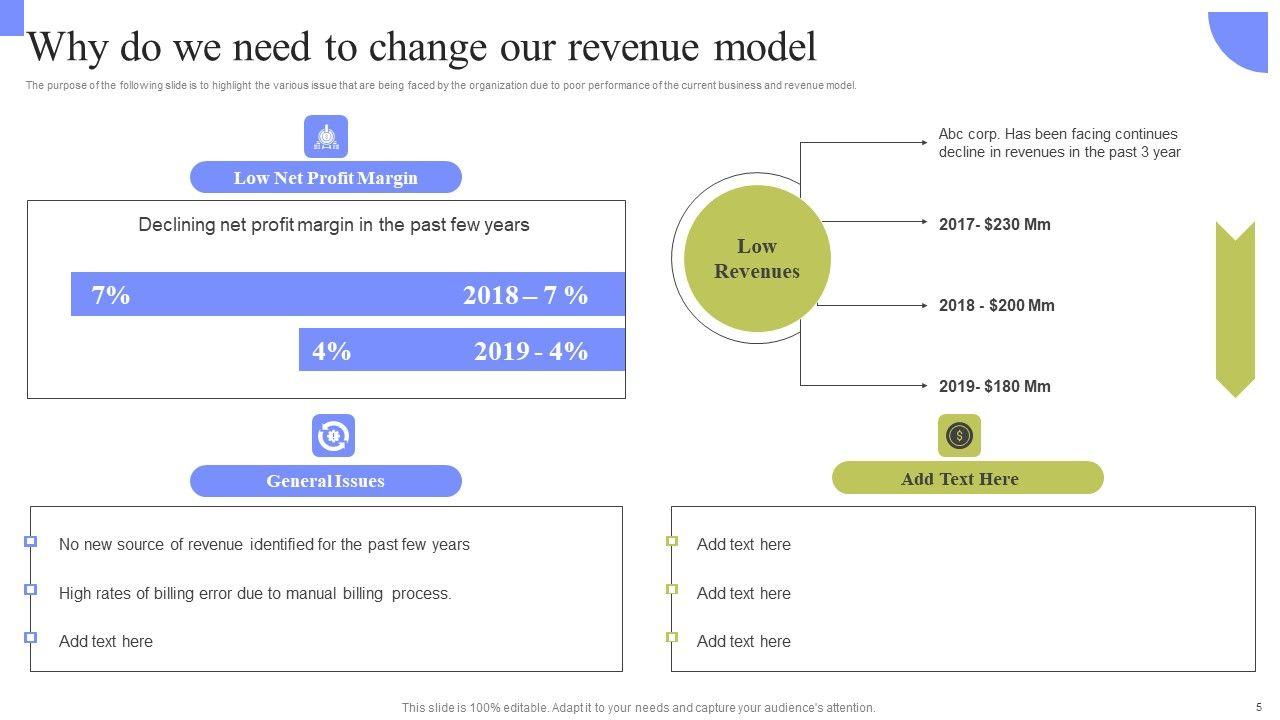 Why do we need to change our revenue model

The purpose of the following slide is to highlight the various issue that are being faced by the organization due to poor performance of the current business and revenue model.

Low Net Profit Margin

Declining net profit margin in the past few years

7%

2018 – 7 %

4%

2019 - 4%

Low Revenues

Abc corp. Has been facing continues decline in revenues in the past 3 year

2017- $230 Mm

2018 - $200 Mm

2019- $180 Mm

General Issues

No new source of revenue identified for the past few years

High rates of billing error due to manual billing process.

Add text here

Add Text Here

Add text here

Add text here

Add text here

This slide is 100% editable. Adapt it to your needs and capture your audience's attention.

5